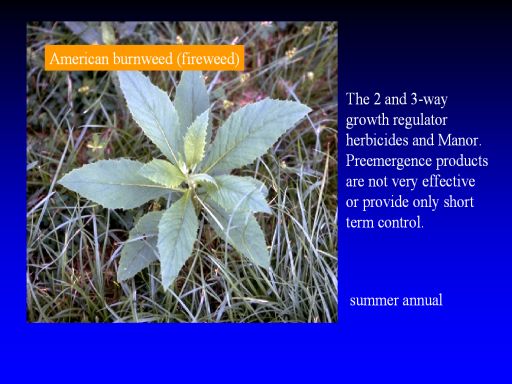 American burnweed (fireweed)

The 2 and 3-way growth regulator herbicides and Manor. Preemergence products are not very effective or provide only short term control.

summer annual